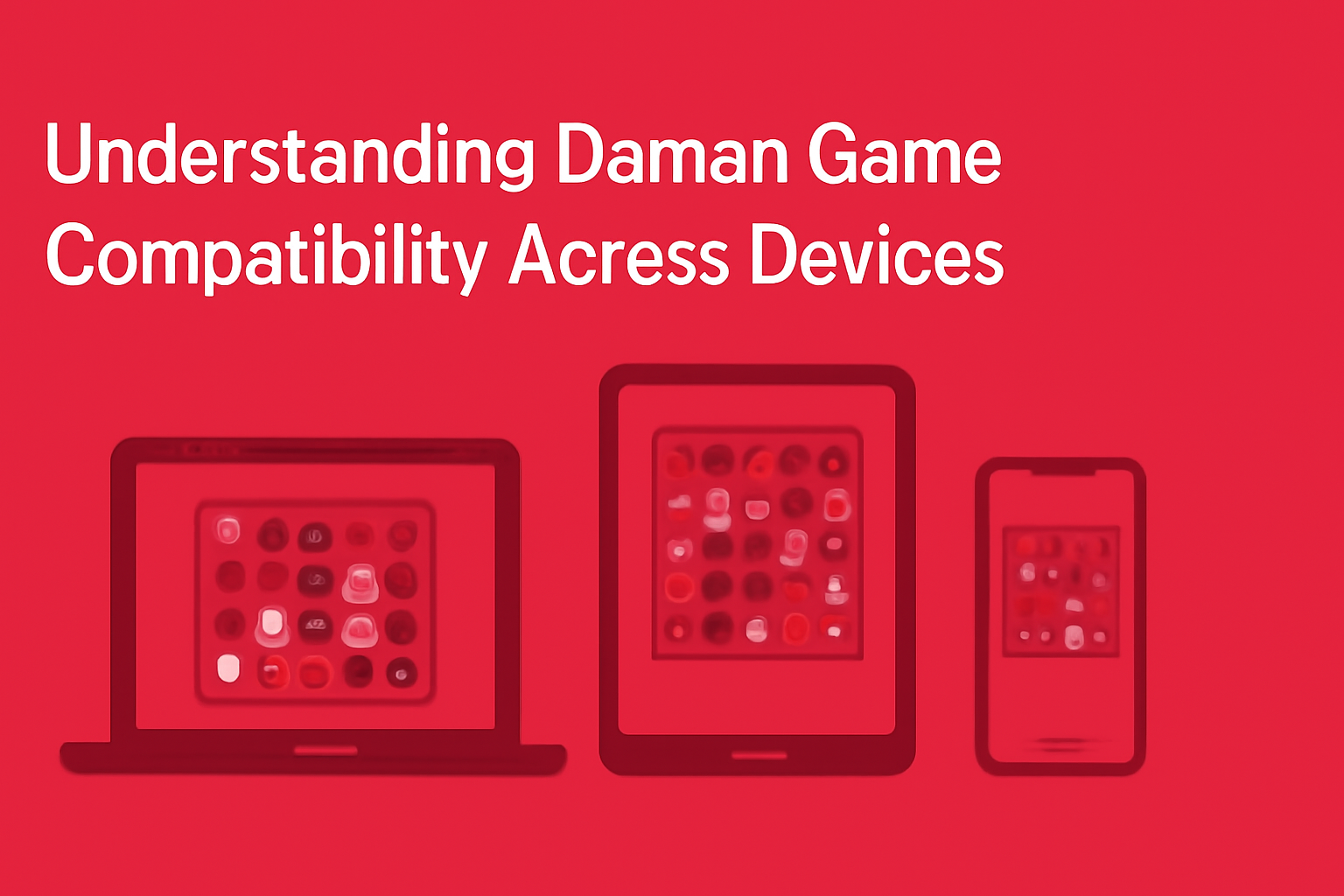 Understanding Daman Game Compatibility Acress Devices